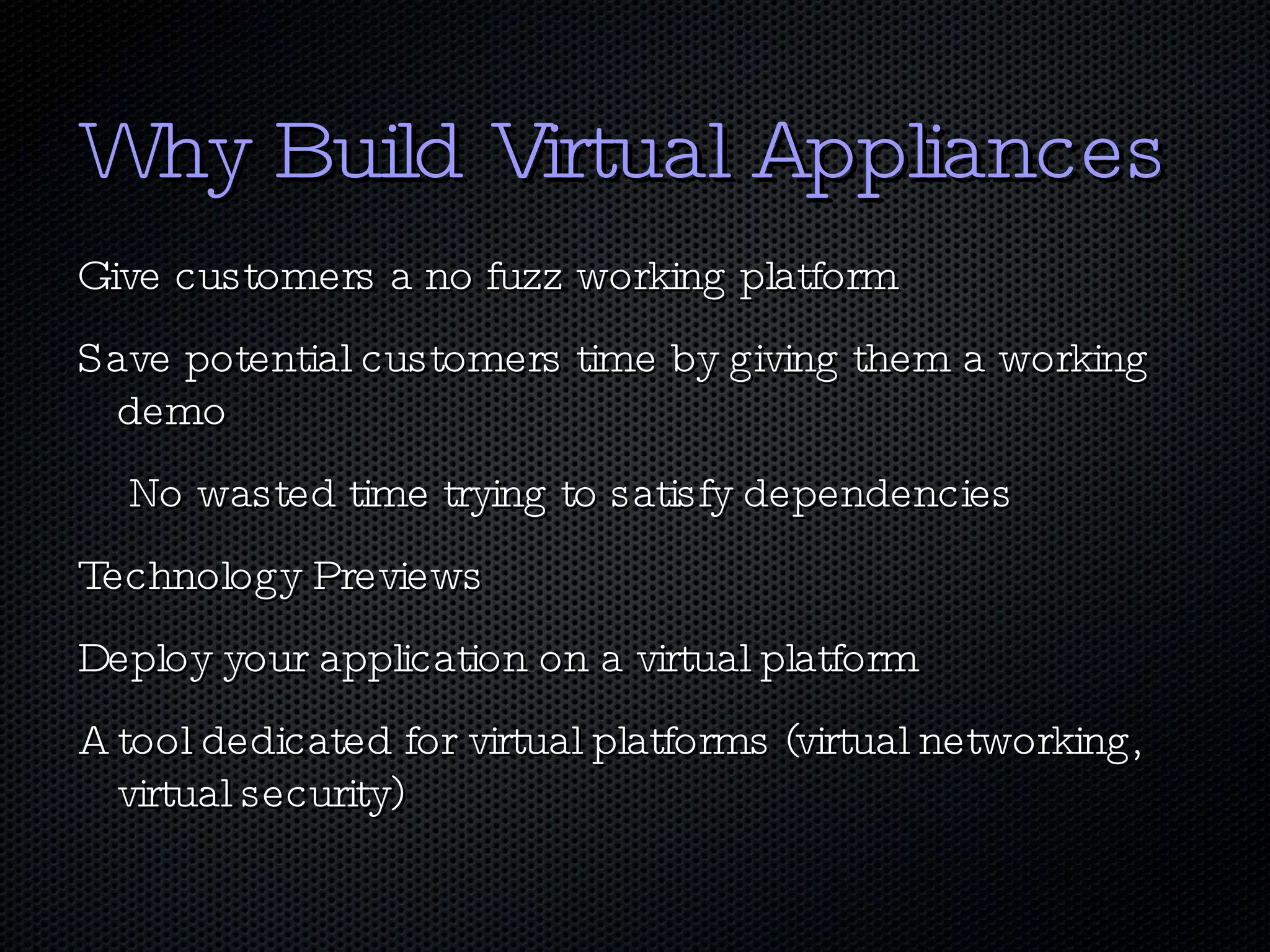 Why Build Virtual Appliances

Give customers a no fuzz working platform

Save potential customers time by giving them a working demo

No wasted time trying to satisfy dependencies

Technology Previews

Deploy your application on a virtual platform

A tool dedicated for virtual platforms (virtual networking, virtual security)